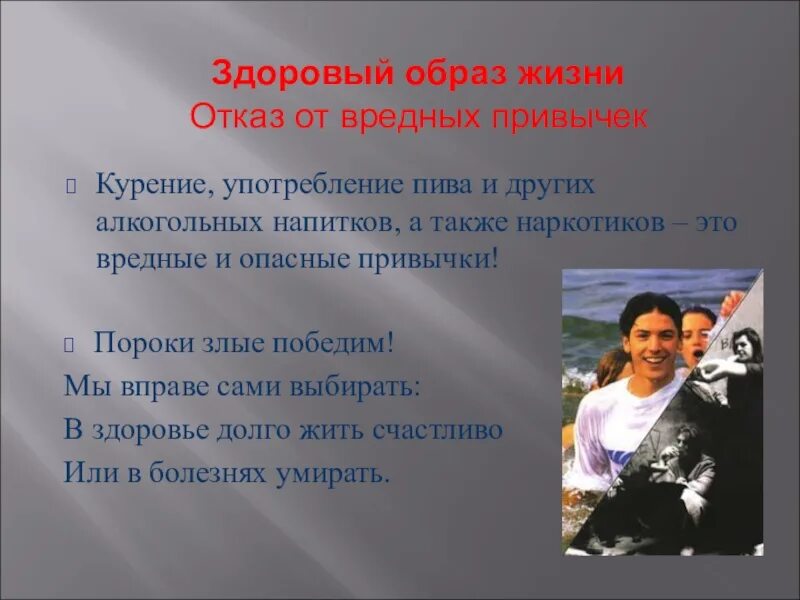 Здоровый образ жизни
Отказ от вредных привычек

Курение, употребление пива и других алкогольных напитков, а также наркотиков – это вредные и опасные привычки!

Пороки злые победим!
Мы вправе сами выбирать:
В здоровье долго жить счастливо
Или в болезнях умирать.